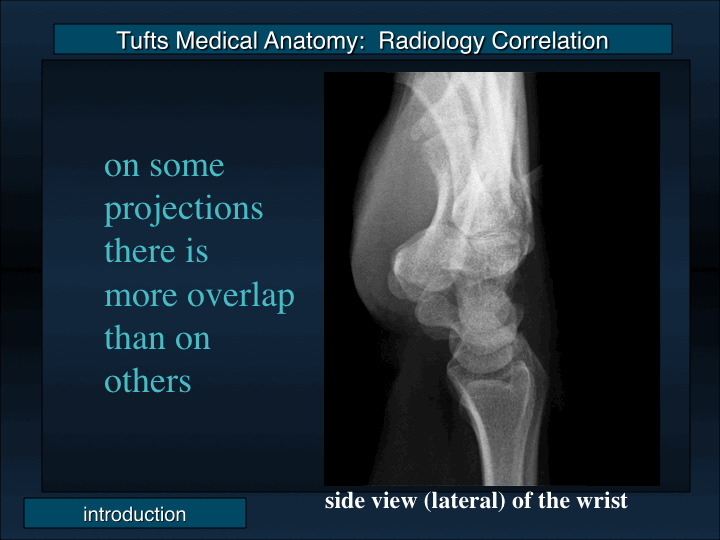 Tufts Medical Anatomy: Radiology Correlation

on some projections there is more overlap than on others

side view (lateral) of the wrist

introduction